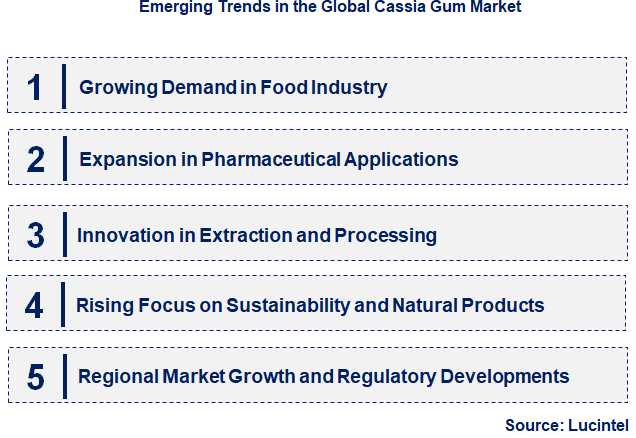 Emerging Trends in the Global Cassia Gum Market

1 Growing Demand in Food Industry

2 Expansion in Pharmaceutical Applications

3 Innovation in Extraction and Processing

4 Rising Focus on Sustainability and Natural Products

5 Regional Market Growth and Regulatory Developments

Source: Lucintel